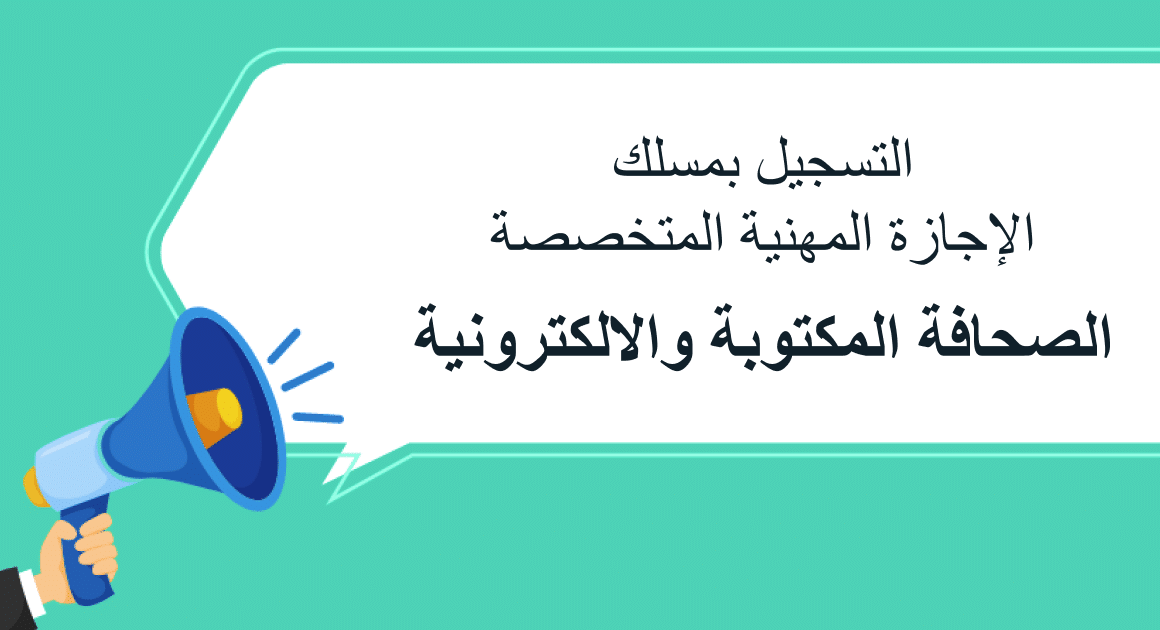 التسجيل بمسلك
الإجازة المهنية المتخصصة

الصحافة المكتوبة والالكترونية